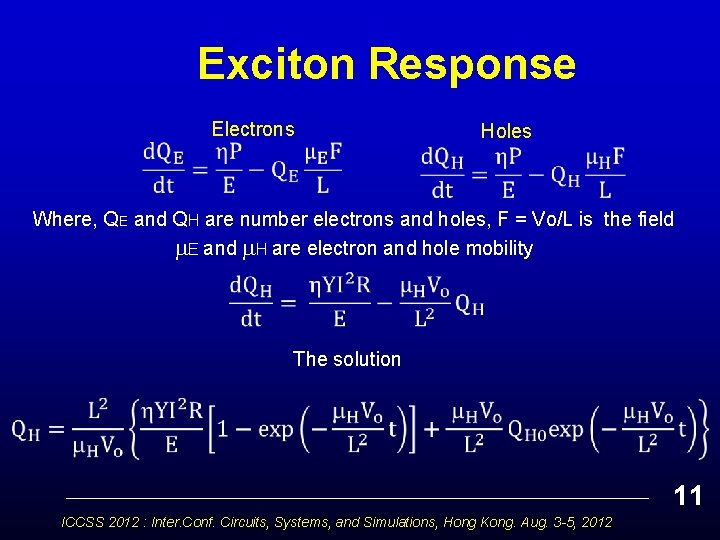 Exciton Response

Electrons

$\frac{dQ_E}{dt} = \frac{\eta P}{E} - Q_E \frac{\mu_E F}{L}$

Holes

$\frac{dQ_H}{dt} = \frac{\eta P}{E} - Q_H \frac{\mu_H F}{L}$

Where, $Q_E$ and $Q_H$ are number electrons and holes, F = Vo/L is the field $\mu_E$ and $\mu_H$ are electron and hole mobility

$\frac{dQ_H}{dt} = \frac{\eta Y I^2 R}{E} - \frac{\mu_H V_o}{L^2} Q_H$

The solution

$Q_H = \frac{L^2}{\mu_H V_o} \left\{ \frac{\eta Y I^2 R}{E} \left[ 1 - \exp\left( -\frac{\mu_H V_o}{L^2} t \right) \right] + \frac{\mu_H V_o}{L^2} Q_{H0} \exp\left( -\frac{\mu_H V_o}{L^2} t \right) \right\}$

11

ICCSS 2012 : Inter.Conf. Circuits, Systems, and Simulations, Hong Kong. Aug. 3-5, 2012